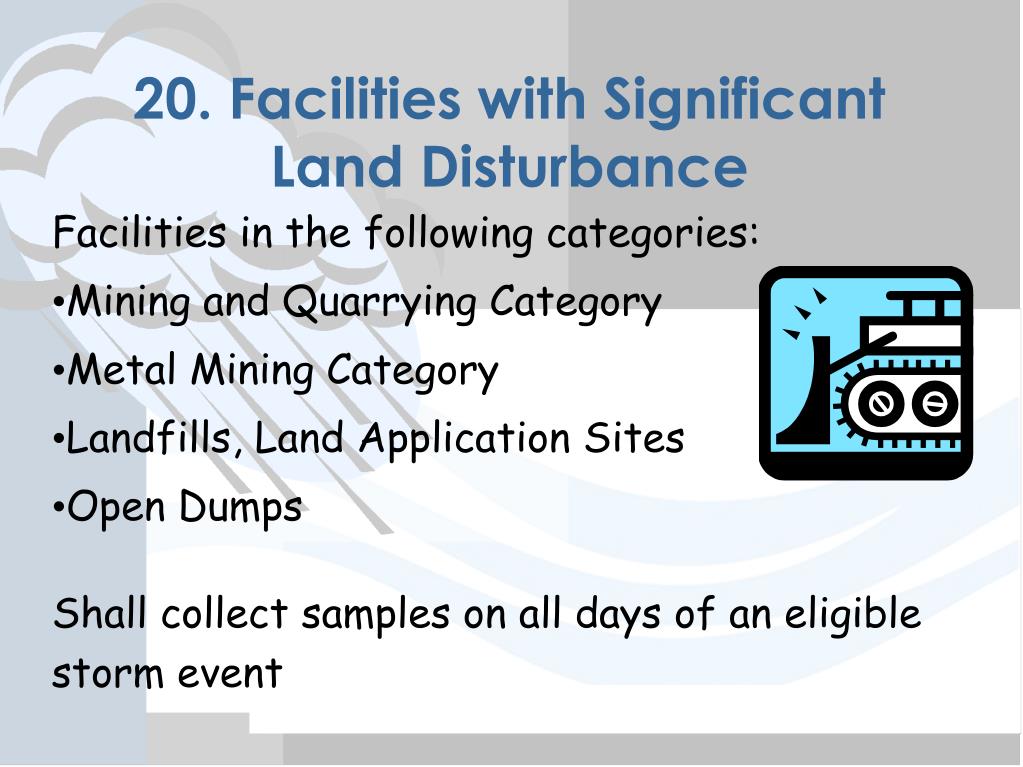 20. Facilities with Significant Land Disturbance

Facilities in the following categories:

•Mining and Quarrying Category

•Metal Mining Category

•Landfills, Land Application Sites

•Open Dumps

Shall collect samples on all days of an eligible storm event